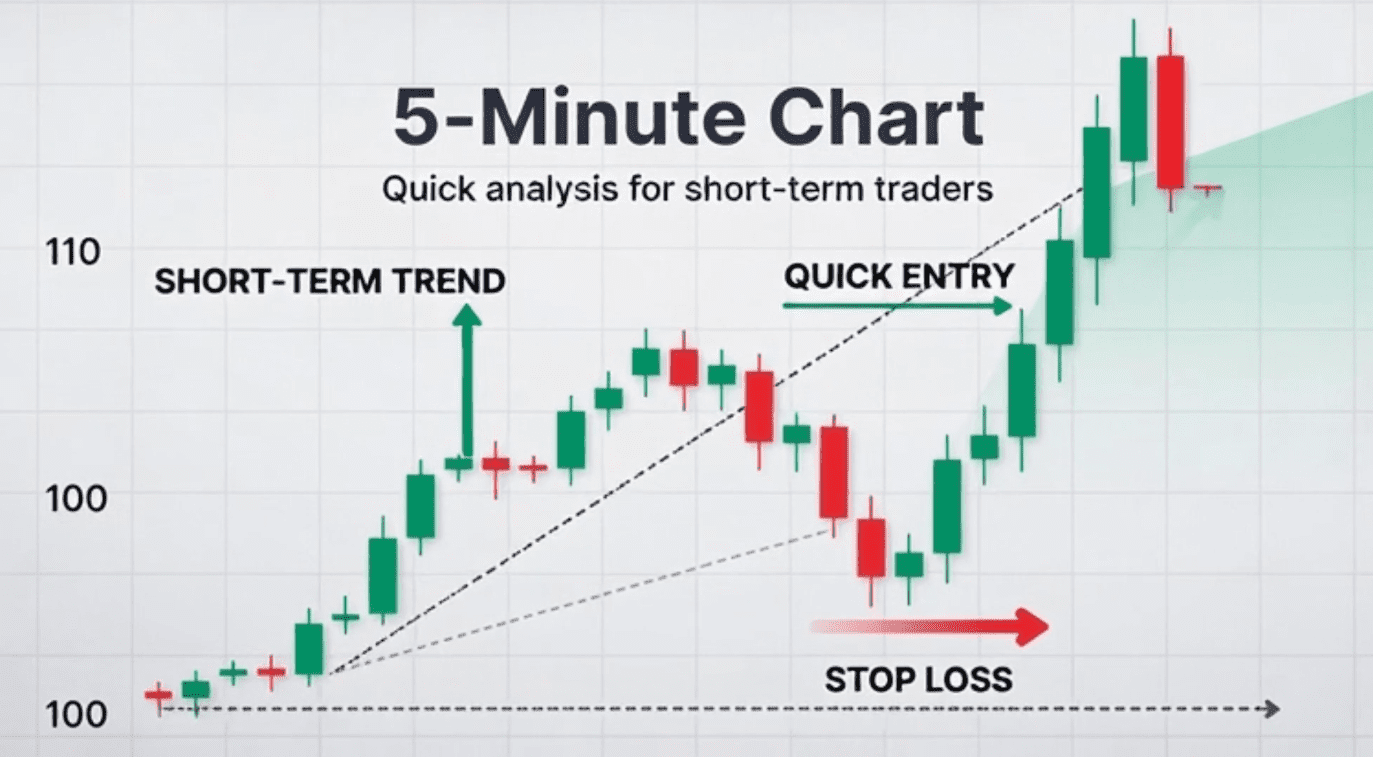 5-Minute Chart

Quick analysis for short-term traders

110

SHORT-TERM TREND

QUICK ENTRY

100

STOP LOSS

100